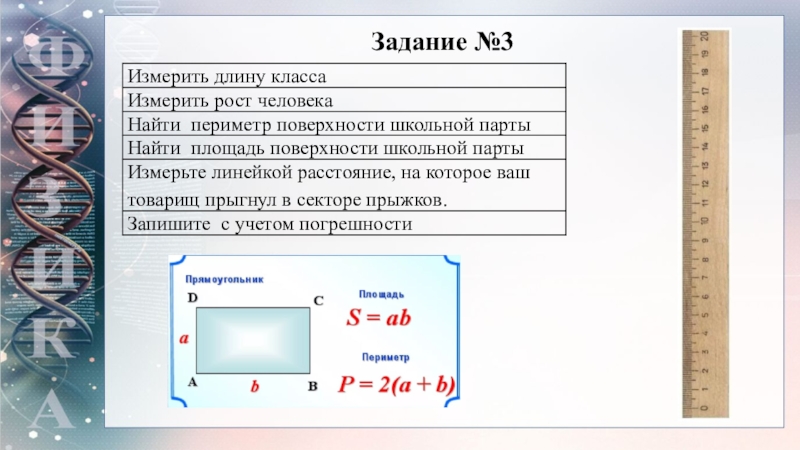 Ф
И
З
И
К
А

Задание №3

| Измерить длину класса |
|---|
| Измерить рост человека |
| Найти периметр поверхности школьной парты |
| Найти площадь поверхности школьной парты |
| Измерьте линейкой расстояние, на которое ваш товарищ прыгнул в секторе прыжков. |
| Запишите с учетом погрешности |

Прямоугольник

D C

a

A b B

Площадь

$S = ab$

Периметр

$P = 2(a + b)$

0 1 2 3 4 5 6 7 8 9 10 11 12 13 14 15 16 17 18 19 20